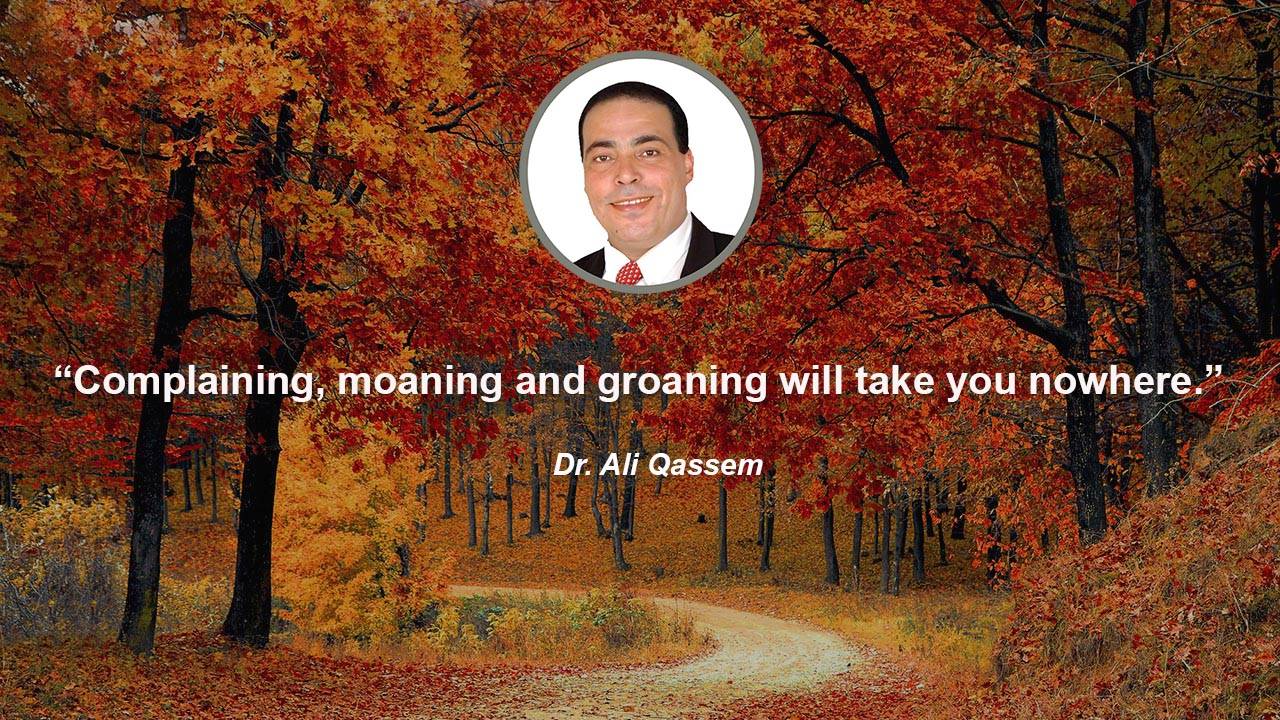 “Complaining, moaning and groaning will take you nowhere.”

Dr. Ali Qassem